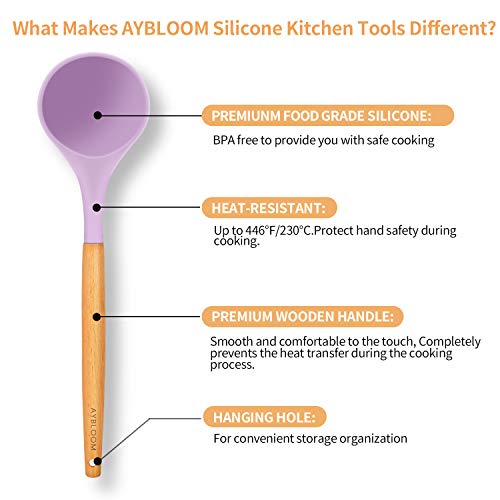 What Makes AYBLOOM Silicone Kitchen Tools Different?

PREMIUNM FOOD GRADE SILICONE:

BPA free to provide you with safe cooking

HEAT-RESISTANT:

Up to 446°F/230°C.Protect hand safety during cooking.

PREMIUM WOODEN HANDLE:

Smooth and comfortable to the touch, Completely prevents the heat transfer during the cooking process.

HANGING HOLE:

For convenient storage organization

AYBLOOM